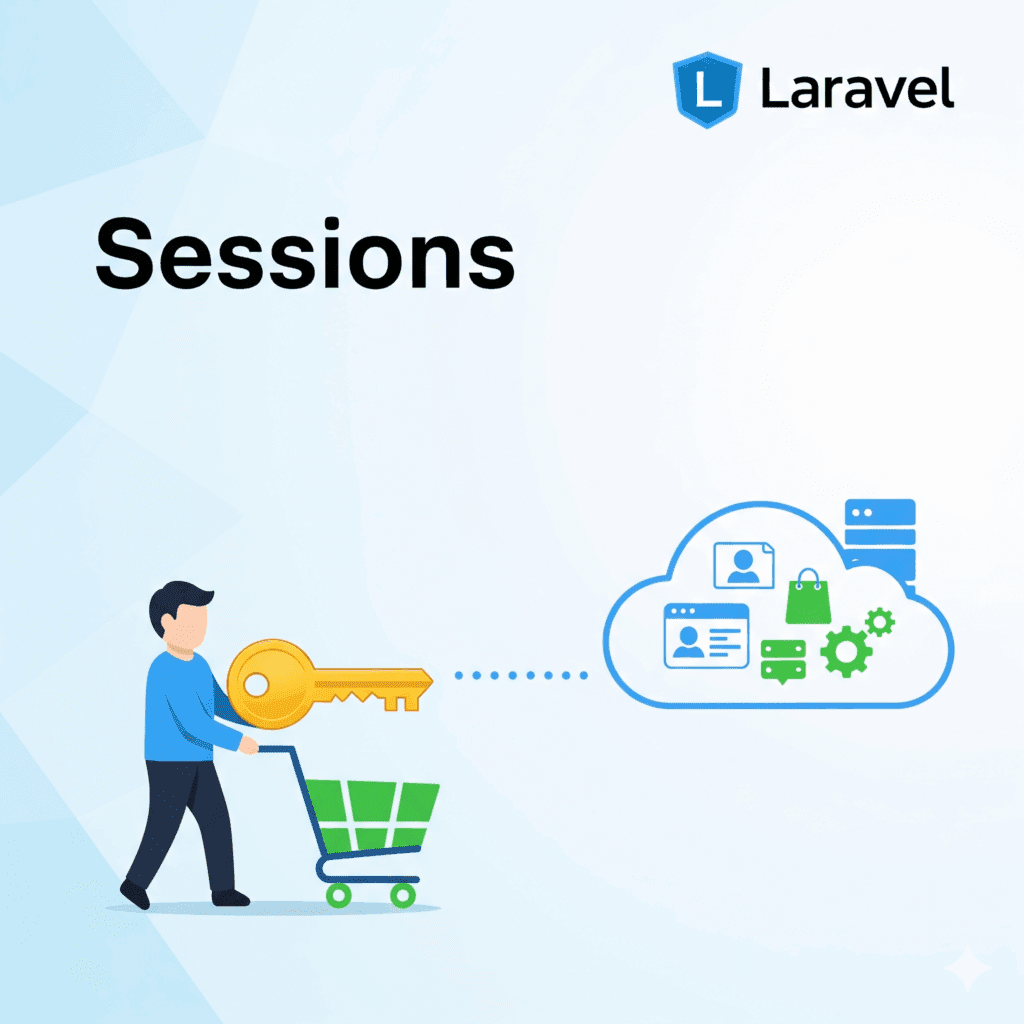 L Laravel

Sessions